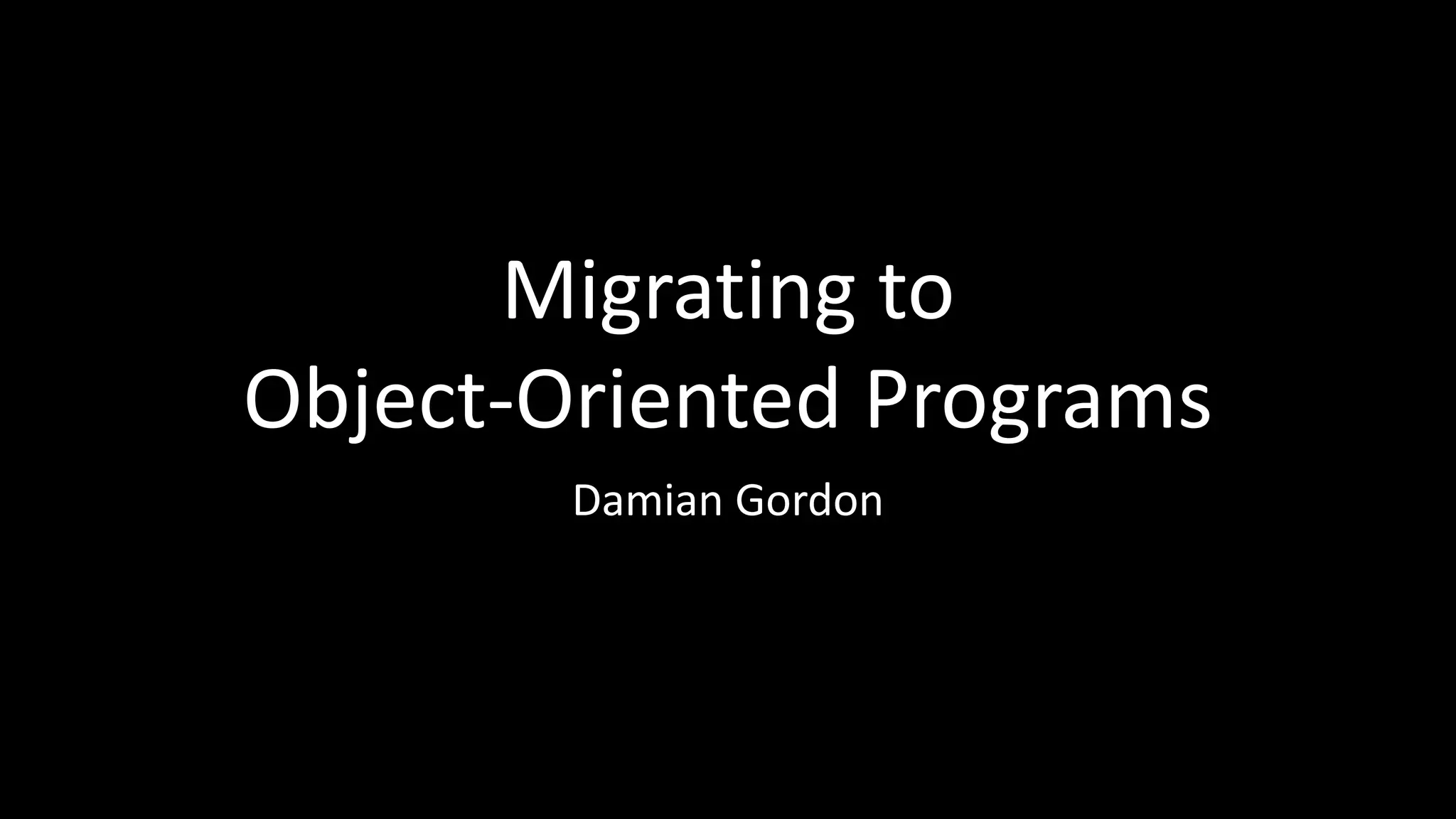 Migrating to Object-Oriented Programs

Damian Gordon